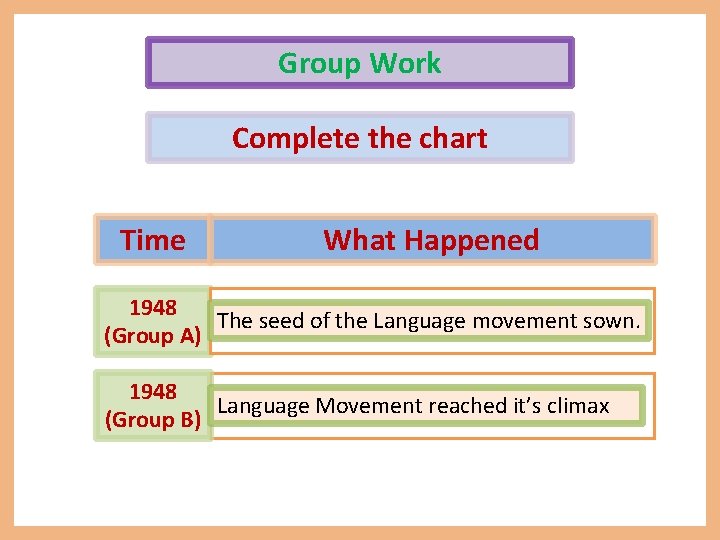 Group Work

Complete the chart

| Time | What Happened |
|---|---|
| 1948 (Group A) | The seed of the Language movement sown. |
| 1948 (Group B) | Language Movement reached it's climax |